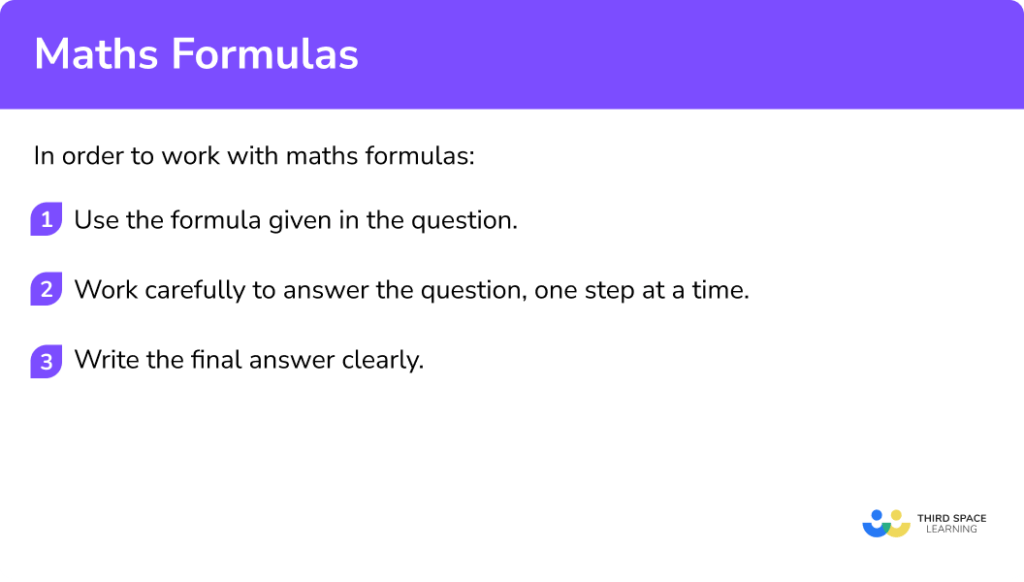 Maths Formulas

In order to work with maths formulas:

1 Use the formula given in the question.

2 Work carefully to answer the question, one step at a time.

3 Write the final answer clearly.

THIRD SPACE LEARNING